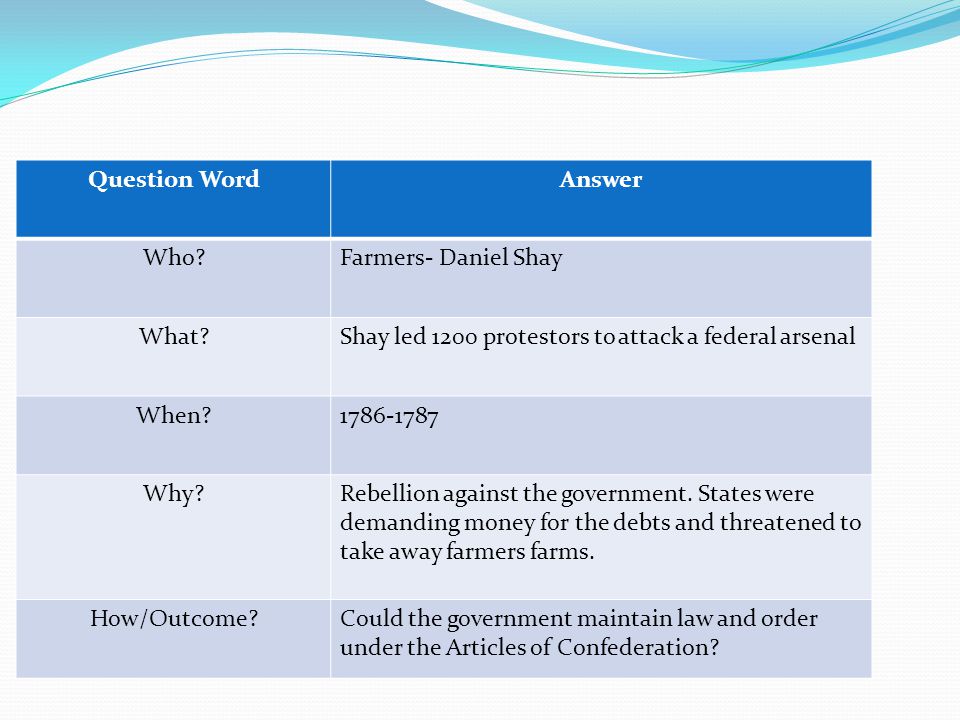 | Question Word | Answer |
|---|---|
| Who? | Farmers- Daniel Shay |
| What? | Shay led 1200 protestors to attack a federal arsenal |
| When? | 1786-1787 |
| Why? | Rebellion against the government. States were demanding money for the debts and threatened to take away farmers farms. |
| How/Outcome? | Could the government maintain law and order under the Articles of Confederation? |